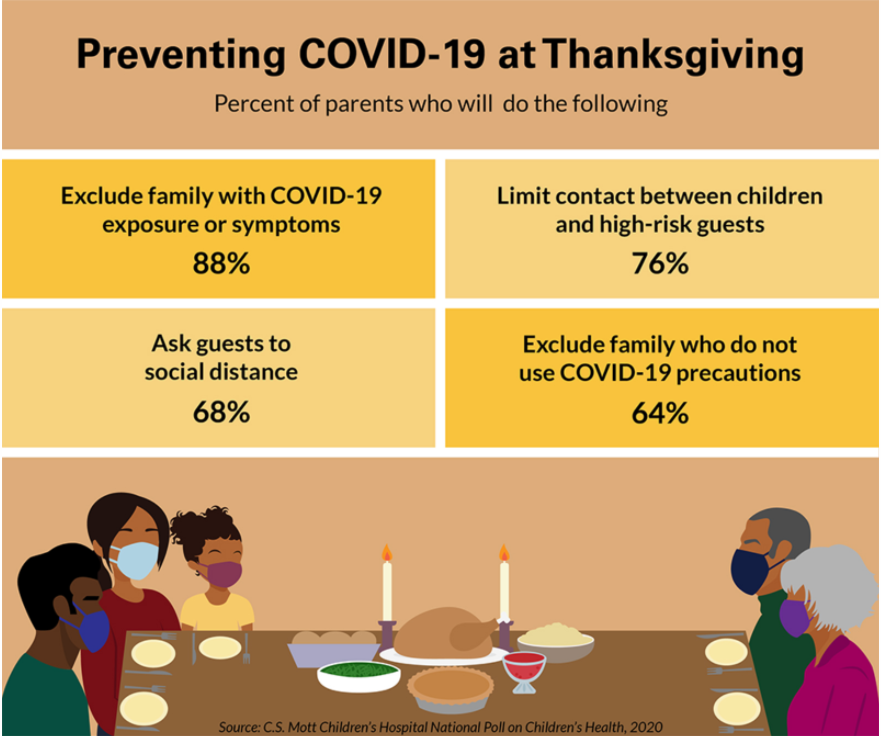 Preventing COVID-19 at Thanksgiving

Percent of parents who will do the following

Exclude family with COVID-19 exposure or symptoms

88%

Limit contact between children and high-risk guests

76%

Ask guests to social distance

68%

Exclude family who do not use COVID-19 precautions

64%

Source: C.S. Mott Children's Hospital National Poll on Children's Health, 2020